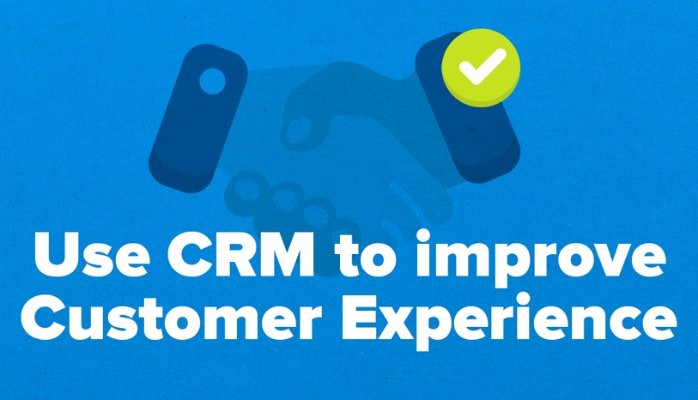 Use CRM to improve Customer Experience